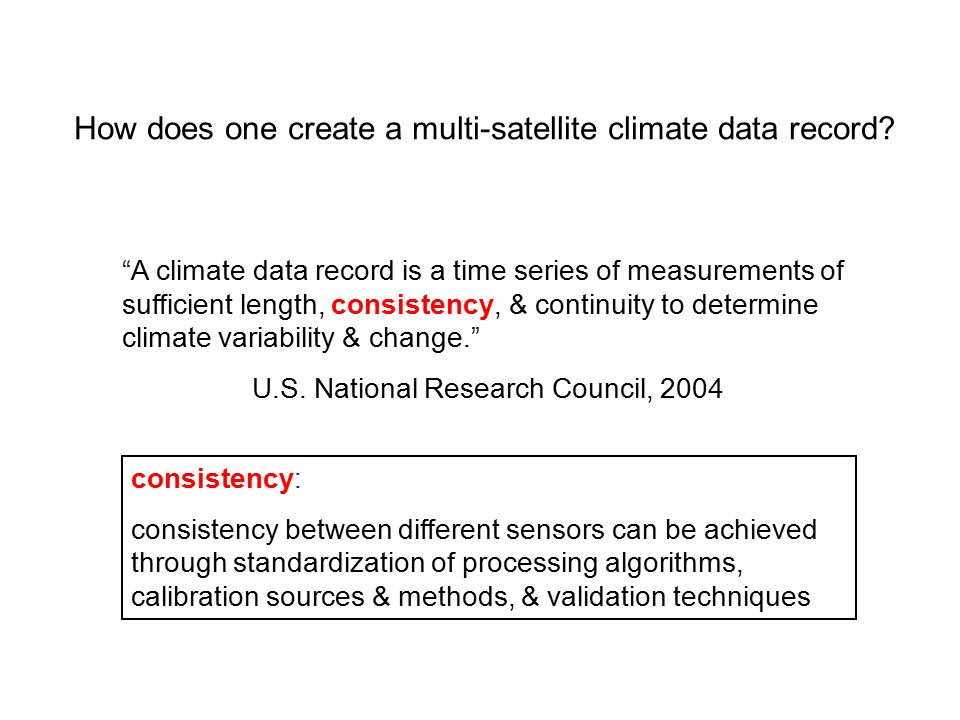 How does one create a multi-satellite climate data record?

“A climate data record is a time series of measurements of sufficient length, consistency, & continuity to determine climate variability & change.”

U.S. National Research Council, 2004

consistency:

consistency between different sensors can be achieved through standardization of processing algorithms, calibration sources & methods, & validation techniques